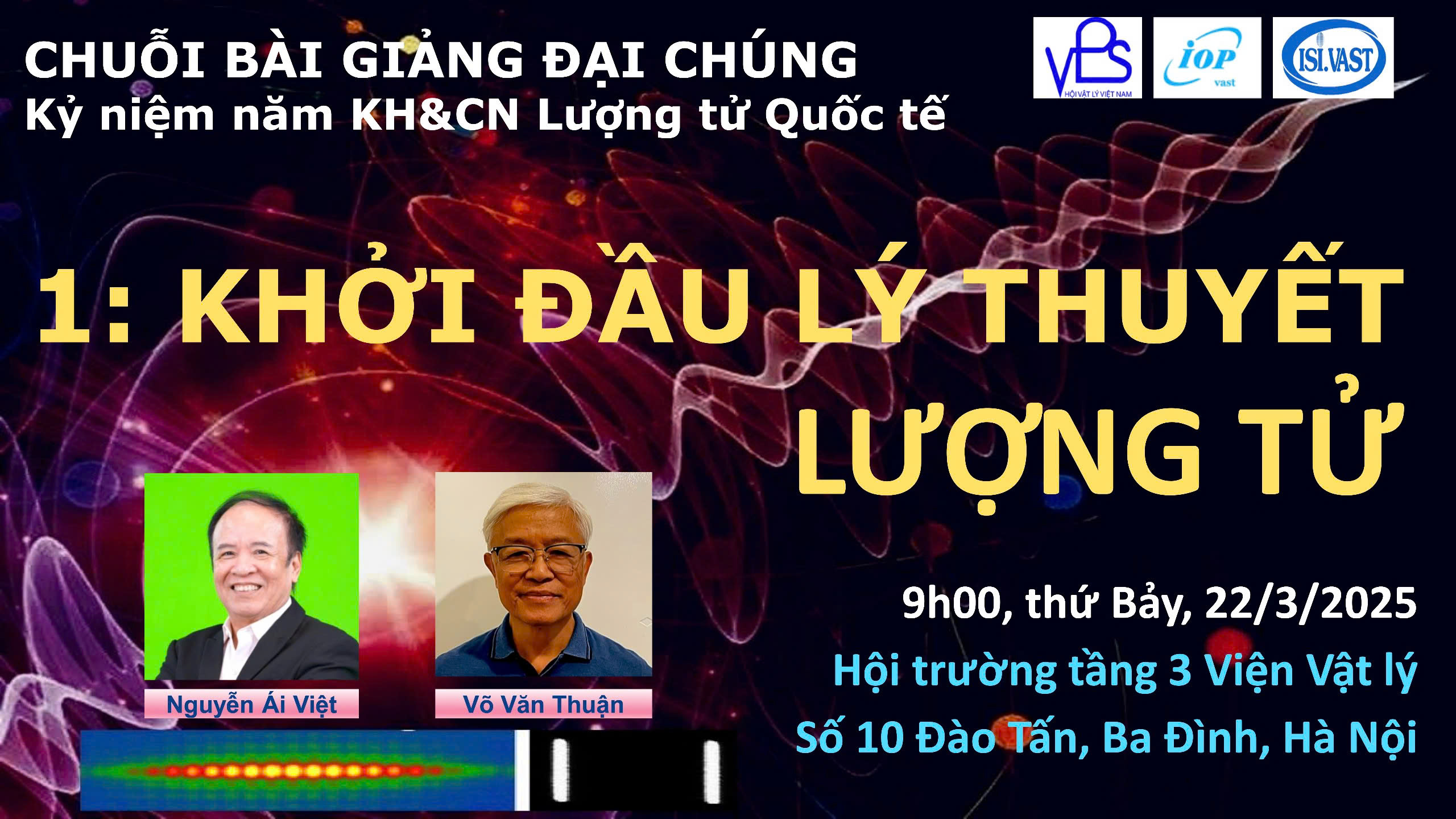 CHUỖI BÀI GIẢNG ĐẠI CHÚNG
Kỷ niệm năm KH&CN Lượng tử Quốc tế

VPS HỘI VẬT LÝ VIỆT NAM

iOP vast

ISI.VAST

1: KHỞI ĐẦU LÝ THUYẾT LƯỢNG TỬ

Nguyễn Ái Việt

Võ Văn Thuận

9h00, thứ Bảy, 22/3/2025

Hội trường tầng 3 Viện Vật lý

Số 10 Đào Tấn, Ba Đình, Hà Nội